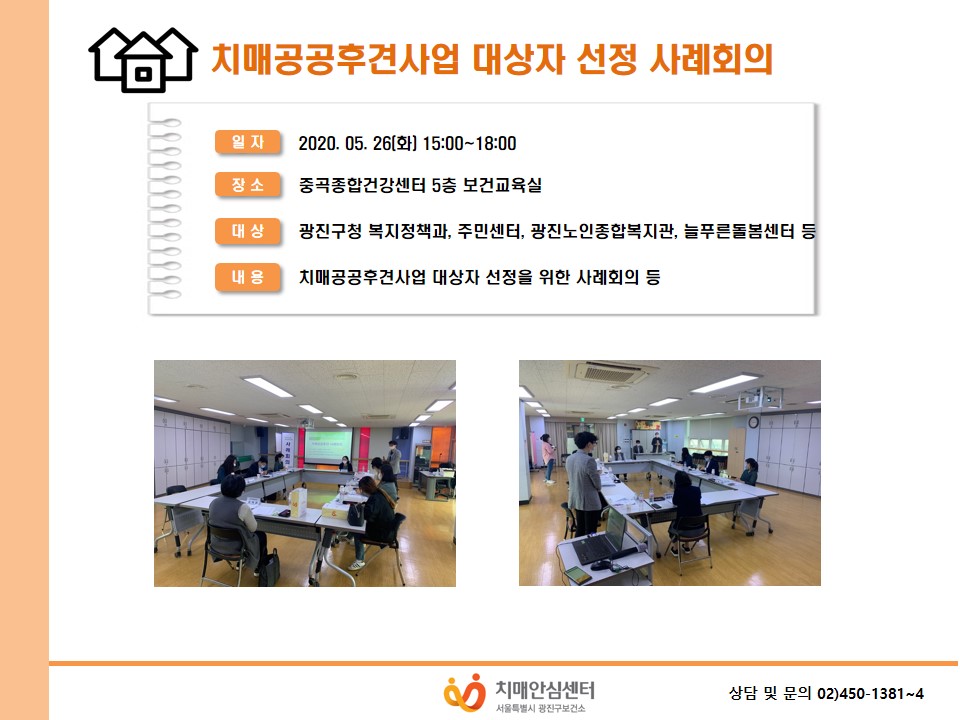 치매공공후견사업 대상자 선정 사례회의

일 자 2020. 05. 26(화) 15:00~18:00

장 소 중곡종합건강센터 5층 보건교육실

대 상 광진구청 복지정책과, 주민센터, 광진노인종합복지관, 늘푸른돌봄센터 등

내 용 치매공공후견사업 대상자 선정을 위한 사례회의 등

치매안심센터
서울특별시 광진구보건소

상담 및 문의 02)450-1381~4